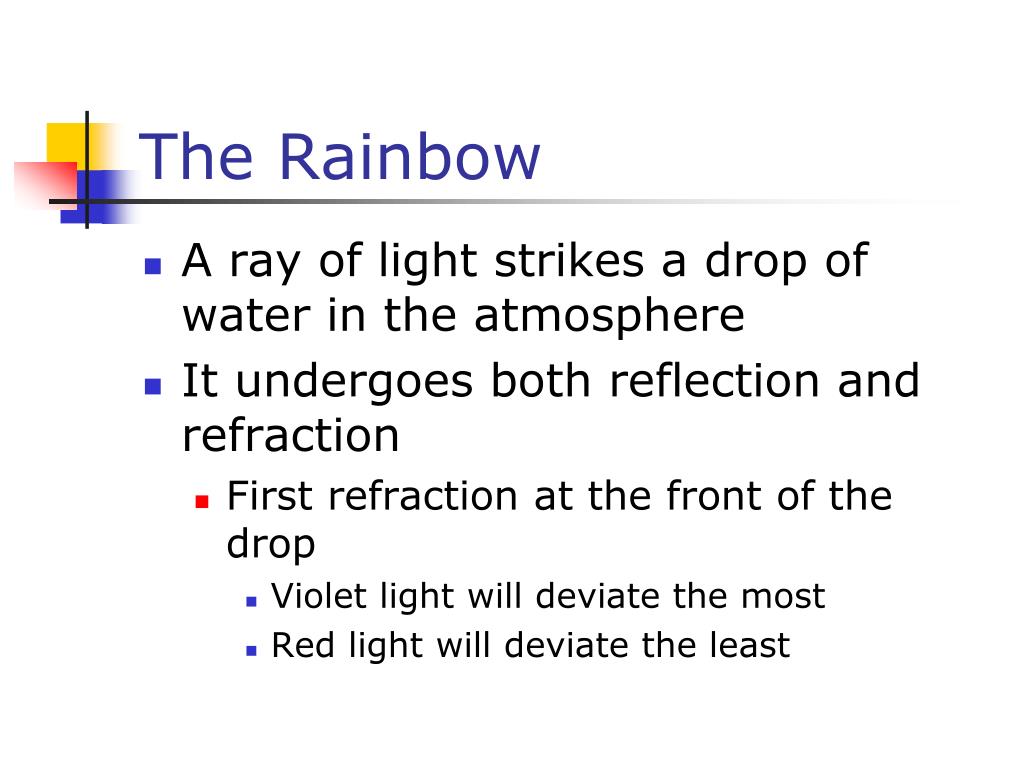 The Rainbow

- A ray of light strikes a drop of water in the atmosphere
- It undergoes both reflection and refraction
  - First refraction at the front of the drop
    - Violet light will deviate the most
    - Red light will deviate the least